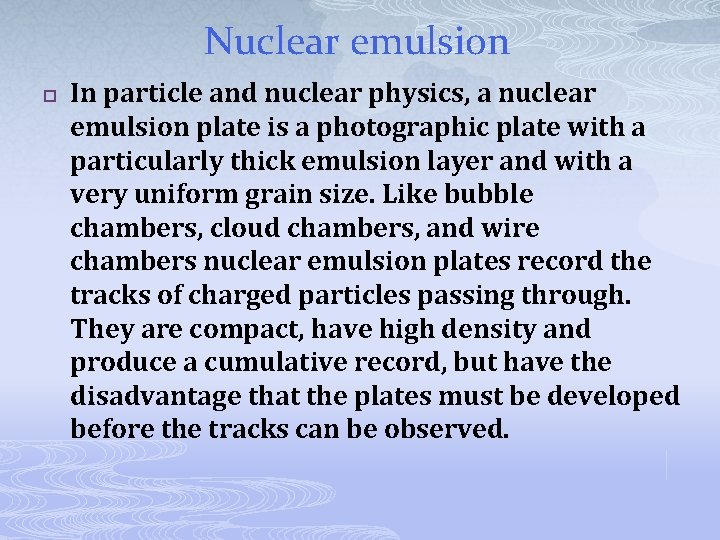 Nuclear emulsion

In particle and nuclear physics, a nuclear emulsion plate is a photographic plate with a particularly thick emulsion layer and with a very uniform grain size. Like bubble chambers, cloud chambers, and wire chambers nuclear emulsion plates record the tracks of charged particles passing through. They are compact, have high density and produce a cumulative record, but have the disadvantage that the plates must be developed before the tracks can be observed.